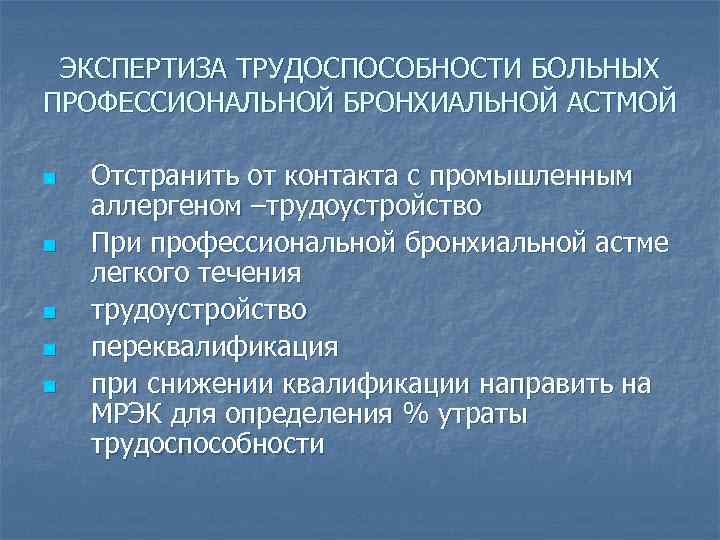 ЭКСПЕРТИЗА ТРУДОСПОСОБНОСТИ БОЛЬНЫХ ПРОФЕССИОНАЛЬНОЙ БРОНХИАЛЬНОЙ АСТМОЙ

- Отстранить от контакта с промышленным аллергеном –трудоустройство
- При профессиональной бронхиальной астме легкого течения
- трудоустройство
- переквалификация
- при снижении квалификации направить на МРЭК для определения % утраты трудоспособности